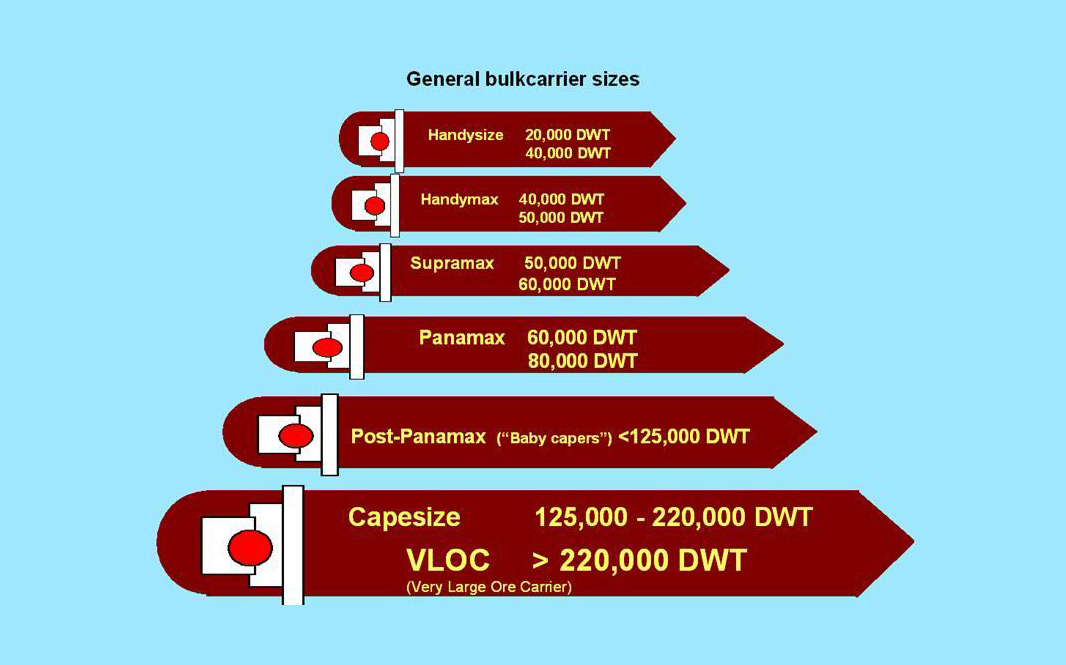 General bulkcarrier sizes

Handysize 20,000 DWT 40,000 DWT

Handymax 40,000 DWT 50,000 DWT

Supramax 50,000 DWT 60,000 DWT

Panamax 60,000 DWT 80,000 DWT

Post-Panamax ("Baby capers") <125,000 DWT

Capesize 125,000 - 220,000 DWT

VLOC > 220,000 DWT
(Very Large Ore Carrier)